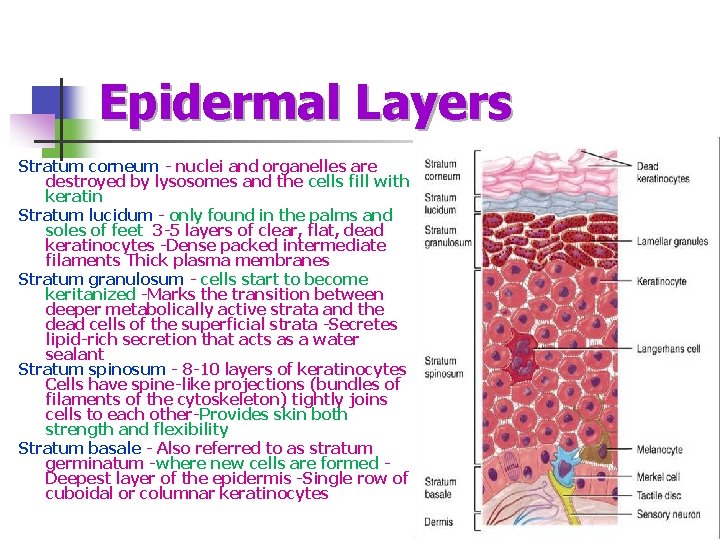 Epidermal Layers

Stratum corneum - nuclei and organelles are destroyed by lysosomes and the cells fill with keratin

Stratum lucidum - only found in the palms and soles of feet 3-5 layers of clear, flat, dead keratinocytes -Dense packed intermediate filaments Thick plasma membranes

Stratum granulosum - cells start to become keritanized -Marks the transition between deeper metabolically active strata and the dead cells of the superficial strata -Secretes lipid-rich secretion that acts as a water sealant

Stratum spinosum - 8-10 layers of keratinocytes Cells have spine-like projections (bundles of filaments of the cytoskeleton) tightly joins cells to each other-Provides skin both strength and flexibility

Stratum basale - Also referred to as stratum germinatum -where new cells are formed - Deepest layer of the epidermis -Single row of cuboidal or columnar keratinocytes

Stratum corneum
Stratum lucidum
Stratum granulosum
Stratum spinosum
Stratum basale
Dermis
Dead keratinocytes
Lamellar granules
Keratinocyte
Langerhans cell
Melanocyte
Merkel cell
Tactile disc
Sensory neuron